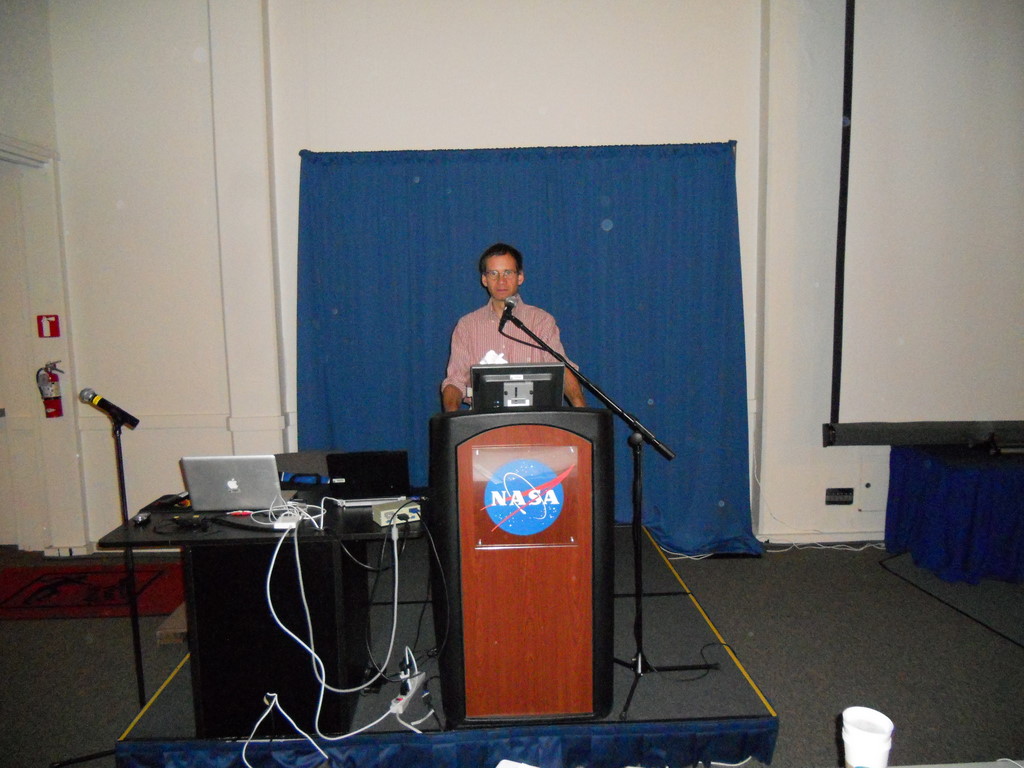 NASA